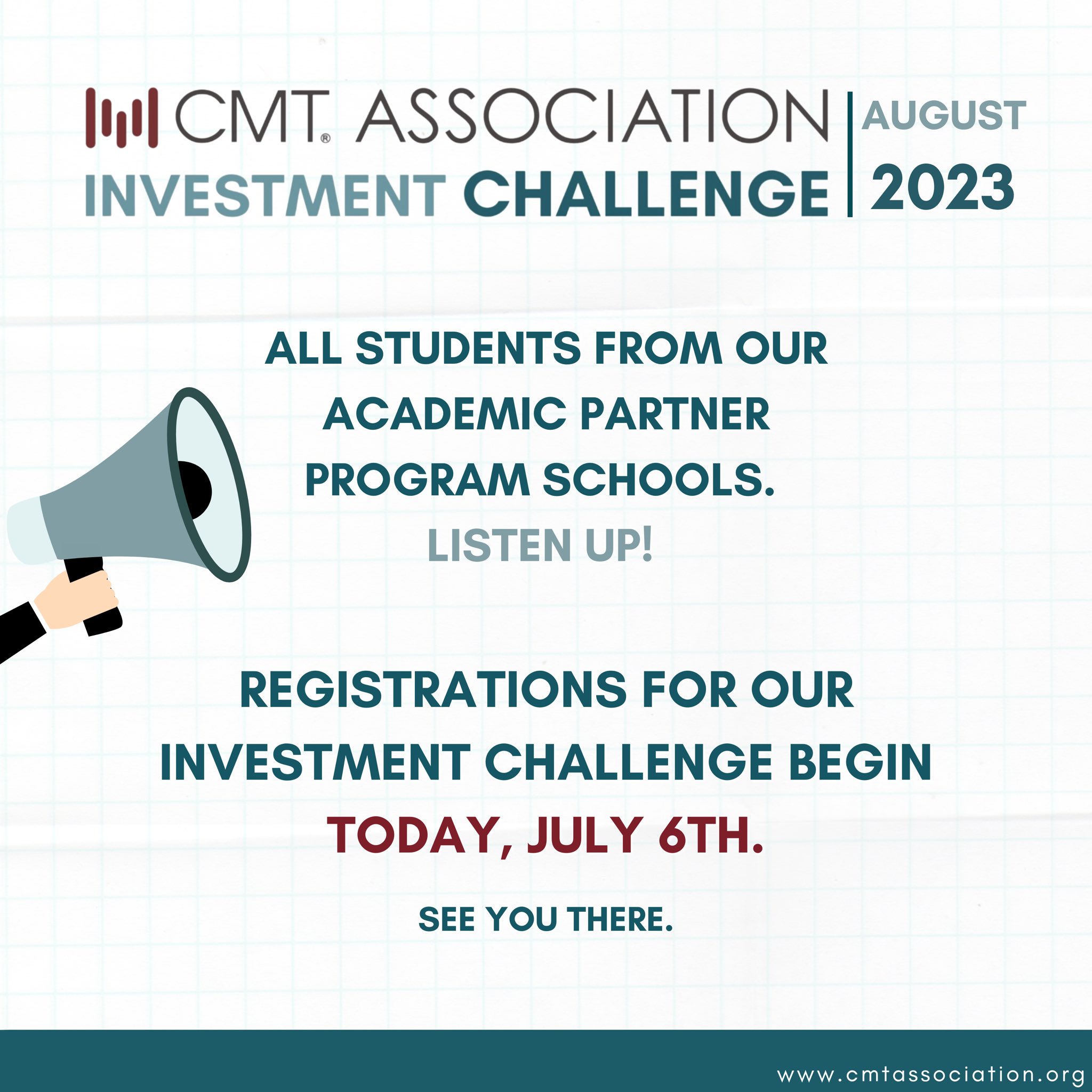 CMT® ASSOCIATION
INVESTMENT CHALLENGE

AUGUST
2023

ALL STUDENTS FROM OUR ACADEMIC PARTNER PROGRAM SCHOOLS.
LISTEN UP!

REGISTRATIONS FOR OUR INVESTMENT CHALLENGE BEGIN TODAY, JULY 6TH.

SEE YOU THERE.

www.cmtassociation.org